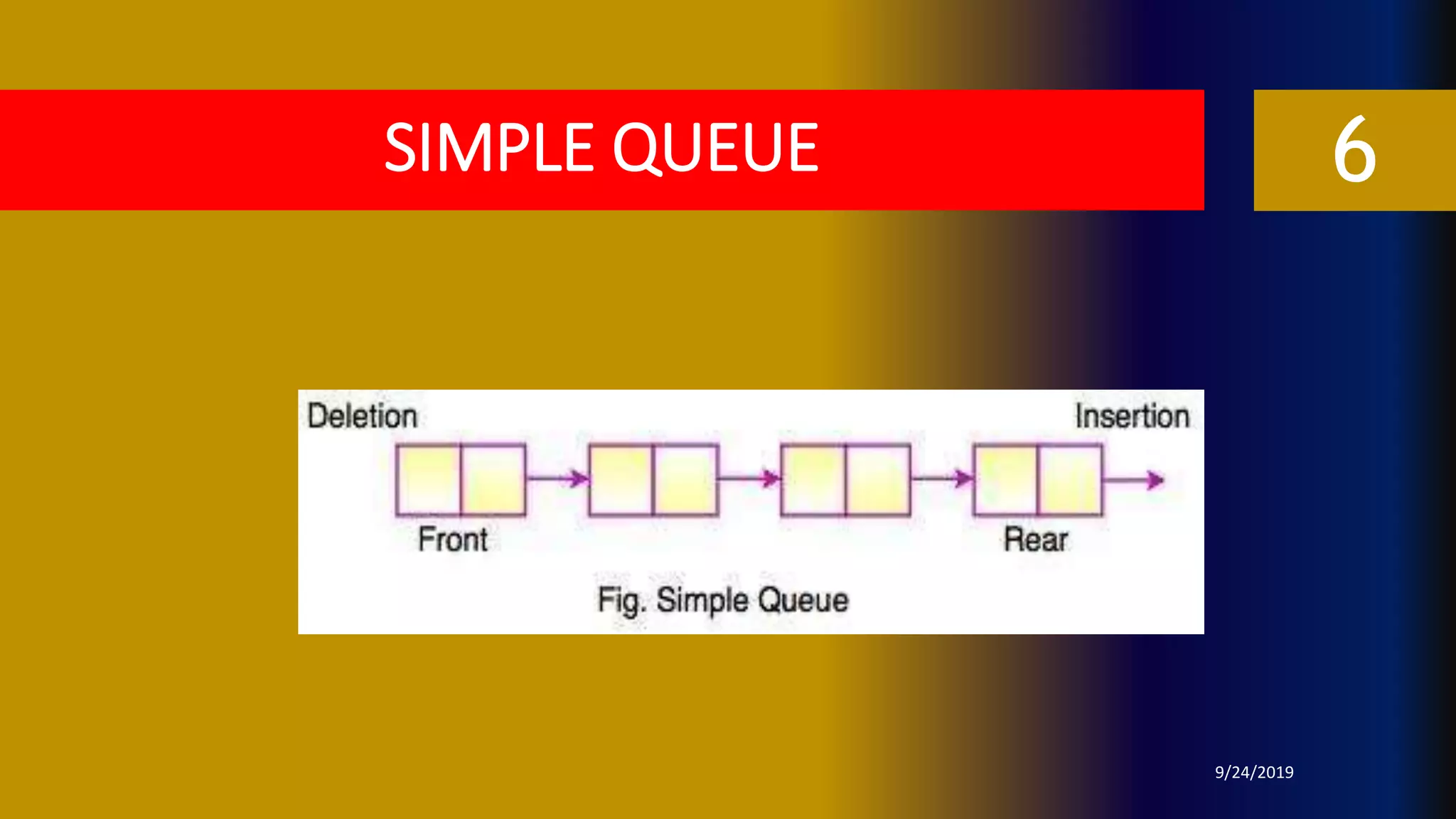 SIMPLE QUEUE

6

Deletion

Insertion

Front

Rear

Fig. Simple Queue

9/24/2019